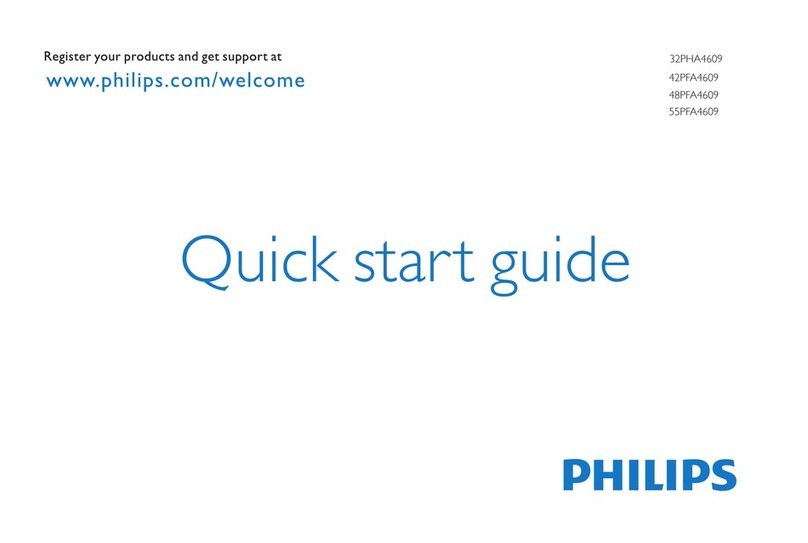 Register your products and get support at
www.philips.com/welcome

32PHA4609
42PFA4609
48PFA4609
55PFA4609

Quick start guide

PHILIPS